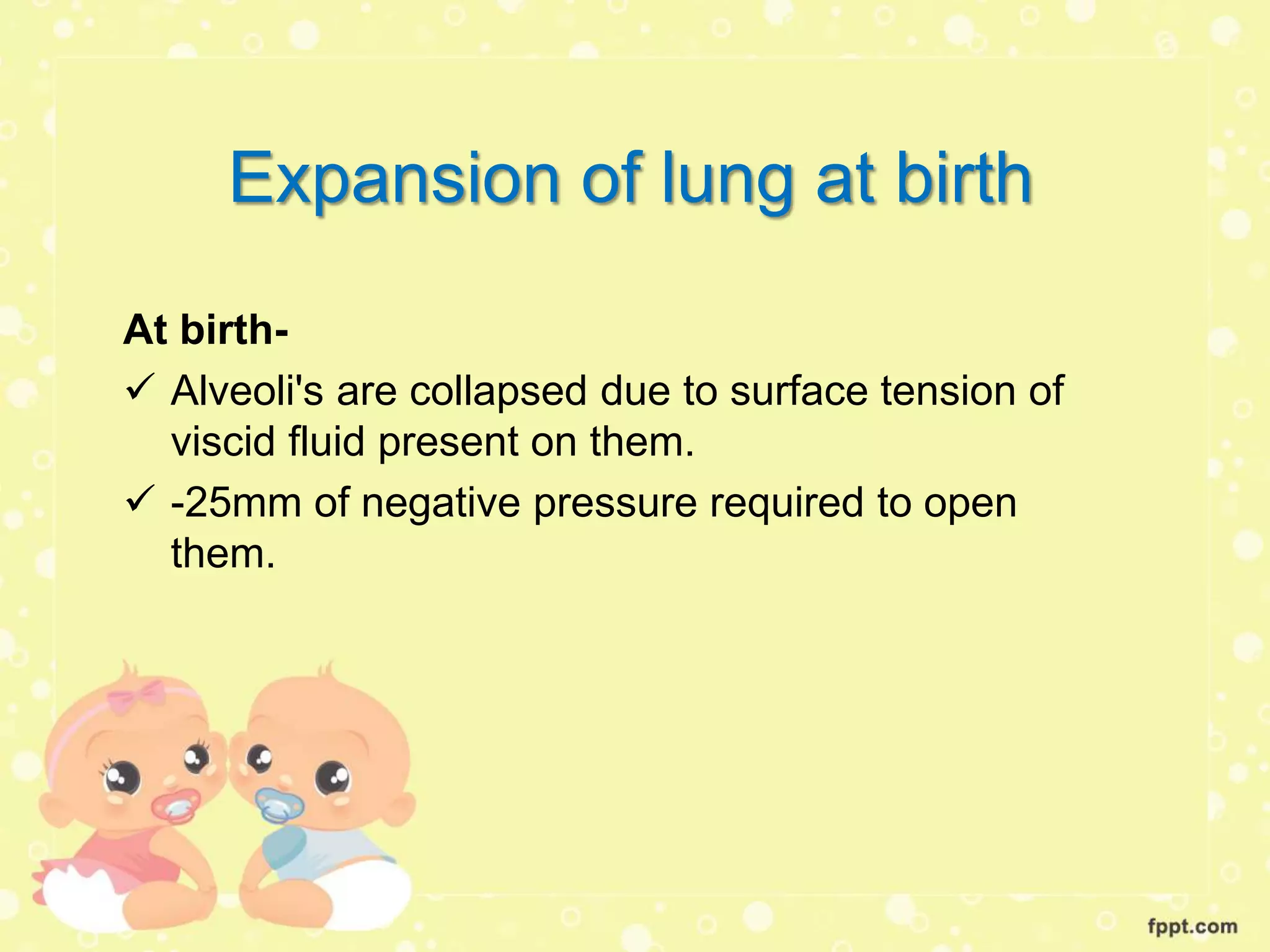 Expansion of lung at birth

At birth-

✓ Alveoli's are collapsed due to surface tension of viscid fluid present on them.

✓ -25mm of negative pressure required to open them.

fppt.com